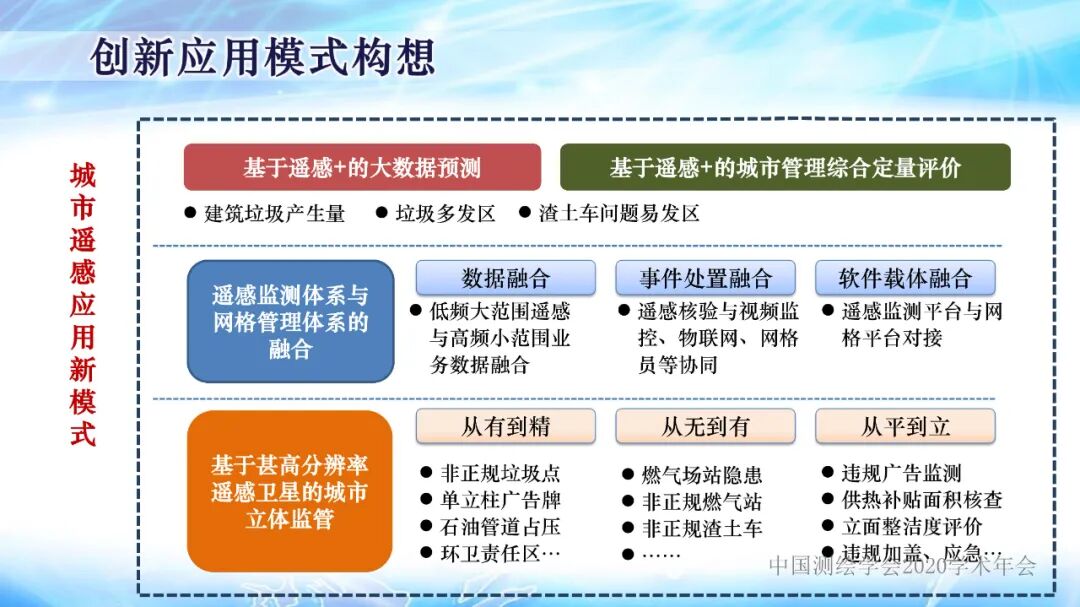 创新应用模式构想

城市遥感应用新模式

基于遥感+的大数据预测

基于遥感+的城市管理综合定量评价

● 建筑垃圾产生量 ● 垃圾多发区 ● 渣土车问题易发区

遥感监测体系与网格管理体系的融合

数据融合

● 低频大范围遥感与高频小范围业务数据融合

事件处置融合

● 遥感核验与视频监控、物联网、网格员等协同

软件载体融合

● 遥感监测平台与网格平台对接

基于甚高分辨率遥感卫星的城市立体监管

从有到精

● 非正规垃圾点
● 单立柱广告牌
● 石油管道占压
● 环卫责任区…

从无到有

● 燃气场站隐患
● 非正规燃气站
● 非正规渣土车
● ……

从平到立

● 违规广告监测
● 供热补贴面积核查
● 立面整洁度评价
● 违规加盖、应急…

中国测绘学会2020学术年会